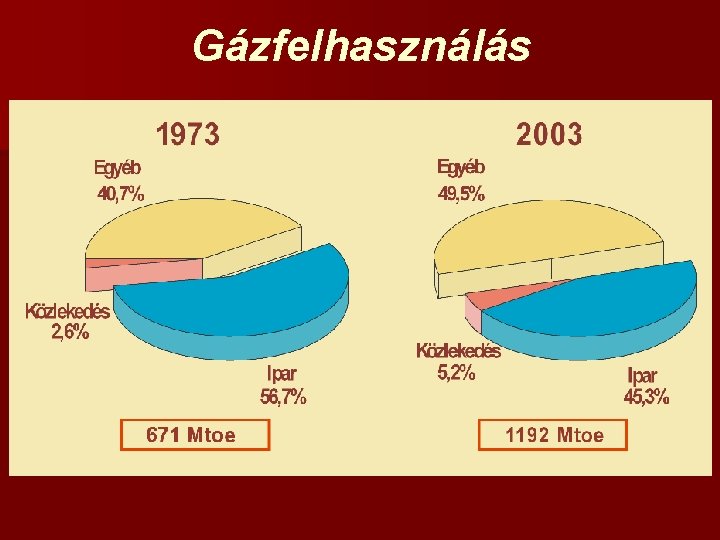 Gázfelhasználás

1973

Egyéb 40,7%

Közlekedés 2,6%

Ipar 56,7%

671 Mtoe

2003

Egyéb 49,5%

Közlekedés 5,2%

Ipar 45,3%

1192 Mtoe